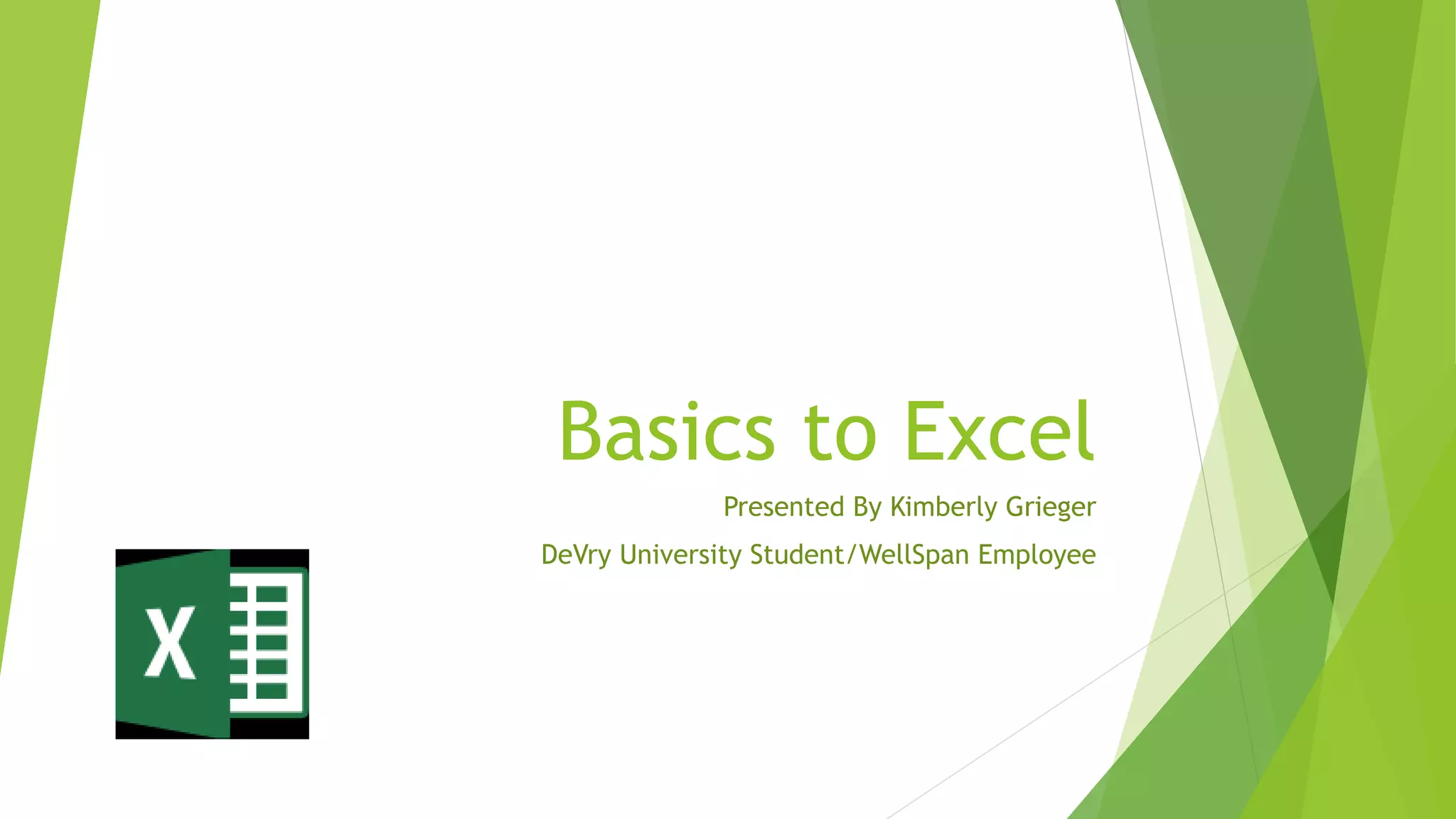 Basics to Excel

Presented By Kimberly Grieger

DeVry University Student/WellSpan Employee

X